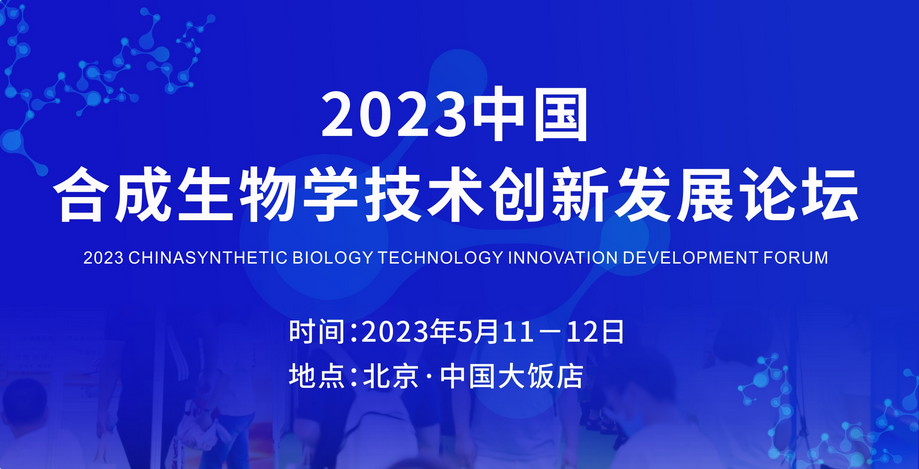 2023中国
合成生物学技术创新发展论坛
2023 CHINASYNTHETIC BIOLOGY TECHNOLOGY INNOVATION DEVELOPMENT FORUM

时间:2023年5月11－12日
地点:北京·中国大饭店